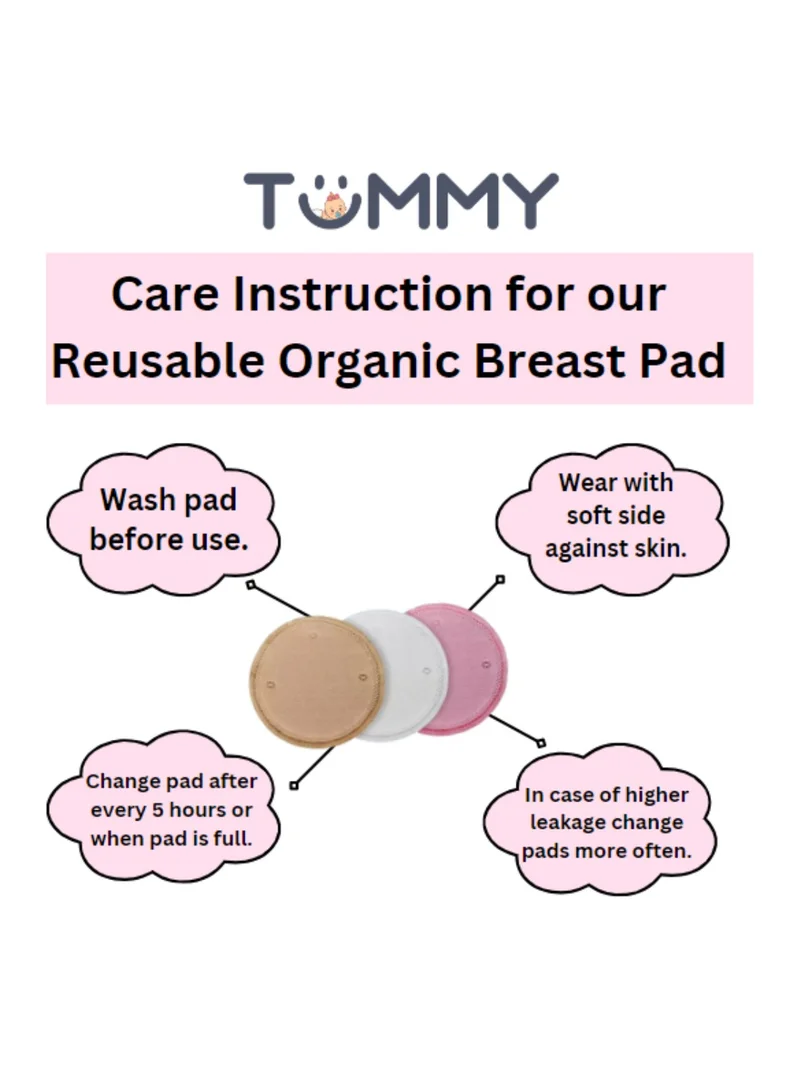 TUMMY

Care Instruction for our Reusable Organic Breast Pad

Wash pad before use.

Wear with soft side against skin.

Change pad after every 5 hours or when pad is full.

In case of higher leakage change pads more often.